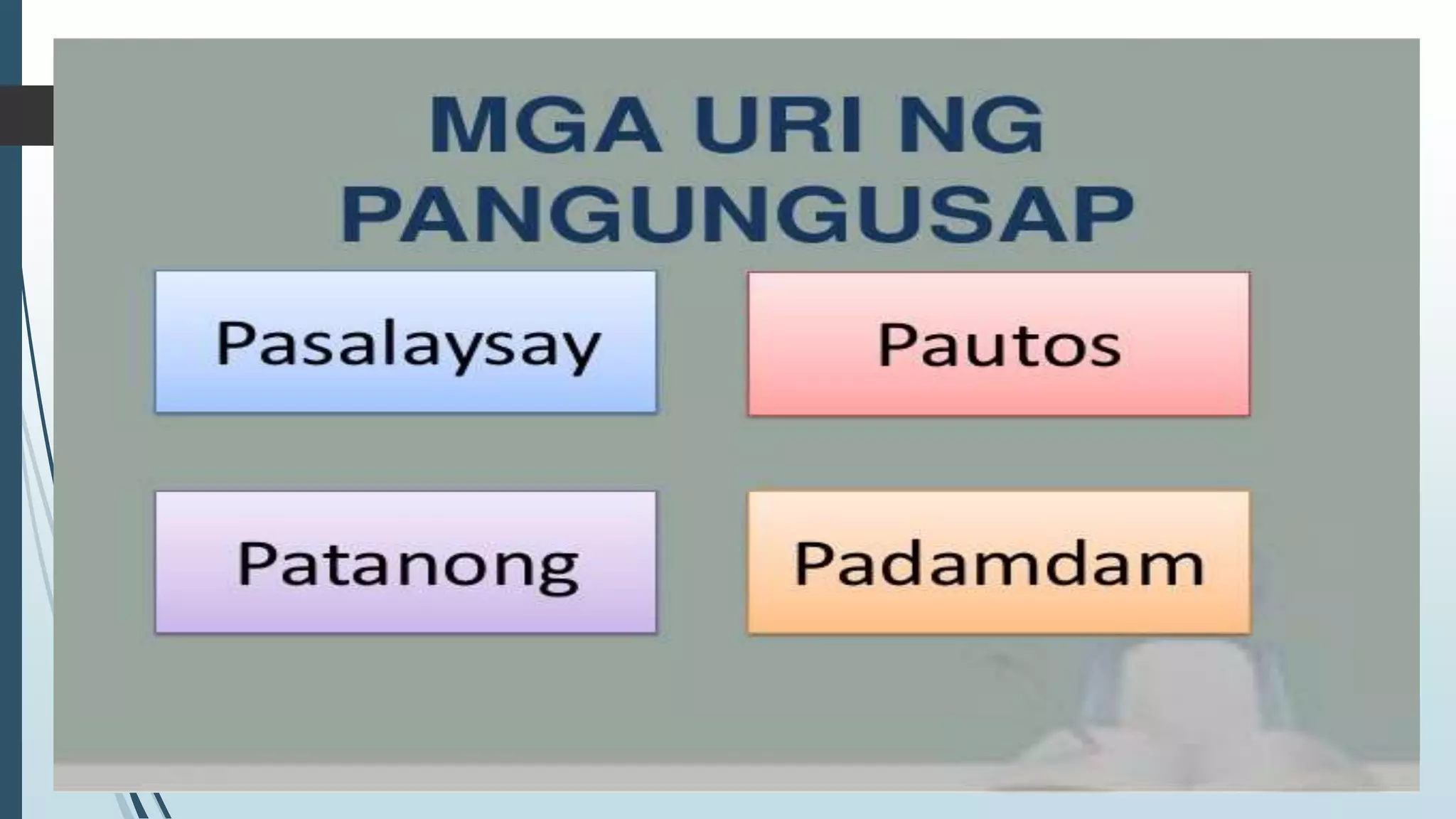 MGA URI NG PANGUNGUSAP

Pasalaysay

Pautos

Patanong

Padamdam